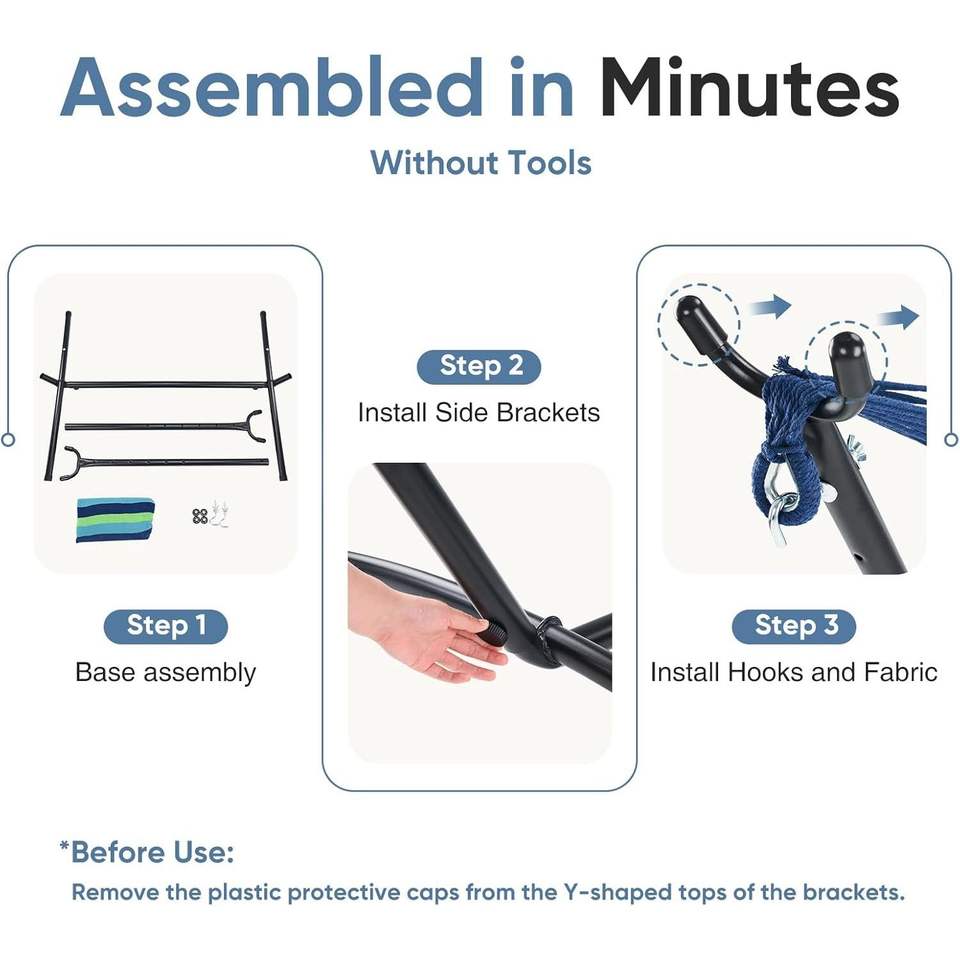 Assembled in Minutes

Without Tools

Step 1

Base assembly

Step 2

Install Side Brackets

Step 3

Install Hooks and Fabric

*Before Use:

Remove the plastic protective caps from the Y-shaped tops of the brackets.